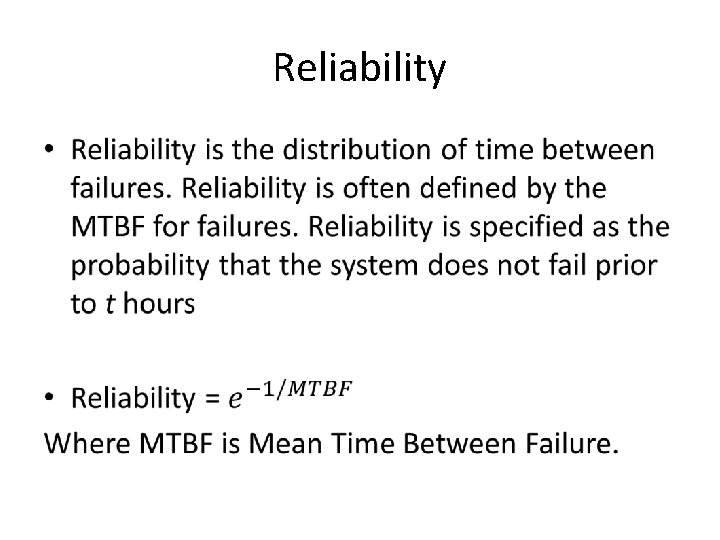 Reliability

• Reliability is the distribution of time between failures. Reliability is often defined by the MTBF for failures. Reliability is specified as the probability that the system does not fail prior to $t$ hours

• Reliability = $e^{-1/MTBF}$

Where MTBF is Mean Time Between Failure.